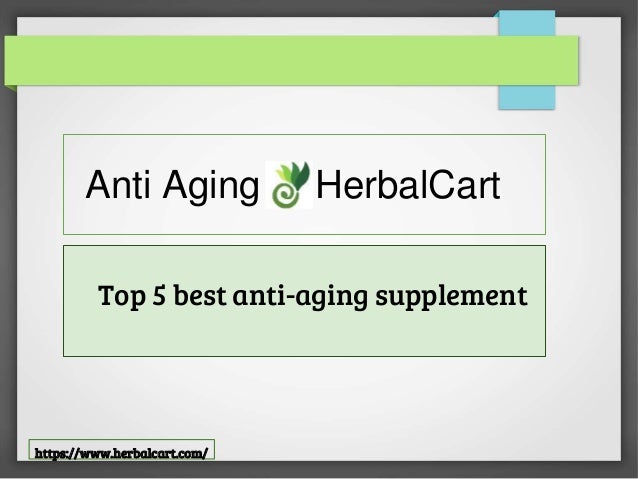 Anti Aging HerbalCart

Top 5 best anti-aging supplement

https://www.herbalcart.com/